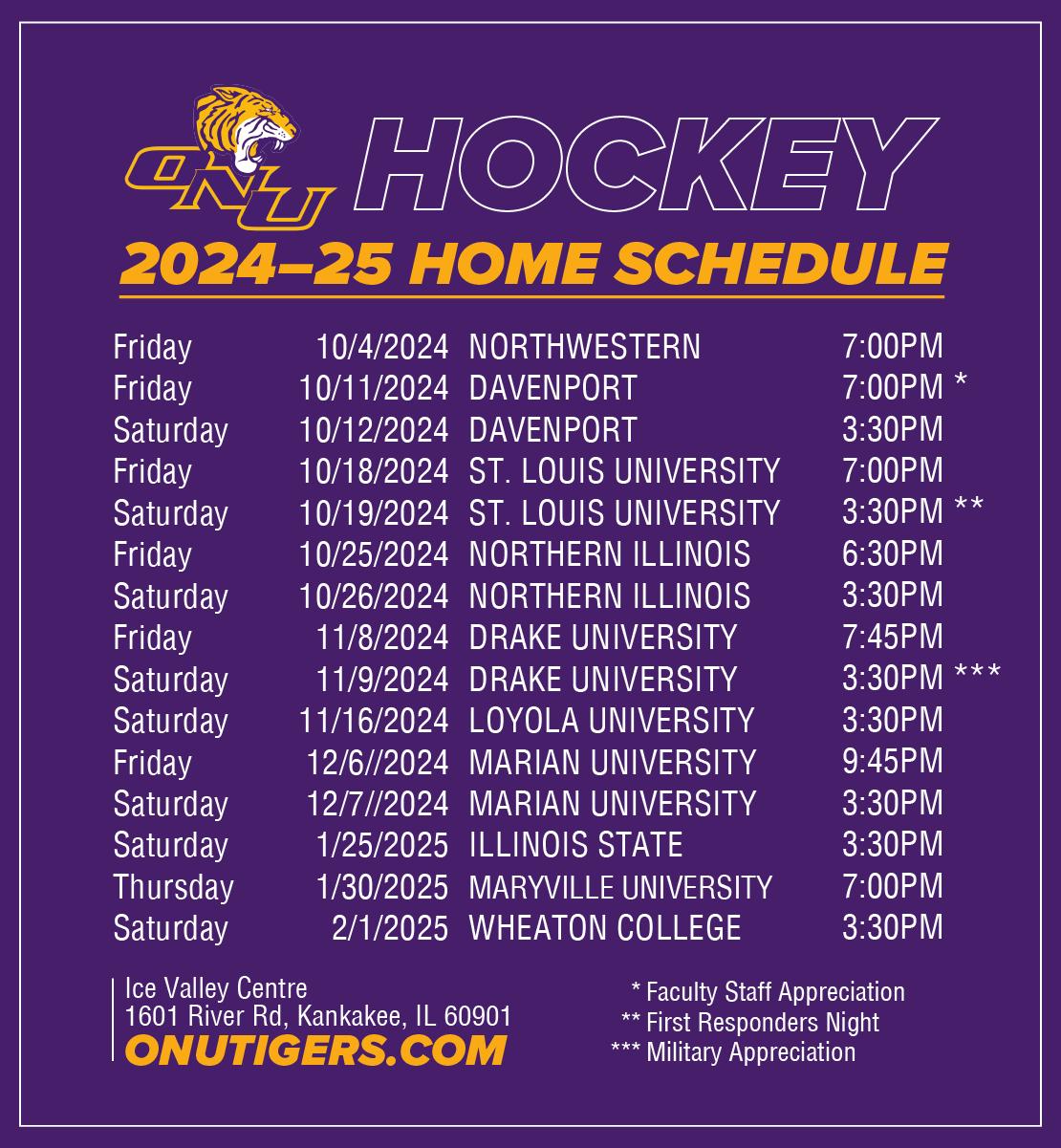 ONU HOCKEY
2024–25 HOME SCHEDULE

| | | | |
|---|---|---|---|
| Friday | 10/4/2024 | NORTHWESTERN | 7:00PM |
| Friday | 10/11/2024 | DAVENPORT | 7:00PM * |
| Saturday | 10/12/2024 | DAVENPORT | 3:30PM |
| Friday | 10/18/2024 | ST. LOUIS UNIVERSITY | 7:00PM |
| Saturday | 10/19/2024 | ST. LOUIS UNIVERSITY | 3:30PM ** |
| Friday | 10/25/2024 | NORTHERN ILLINOIS | 6:30PM |
| Saturday | 10/26/2024 | NORTHERN ILLINOIS | 3:30PM |
| Friday | 11/8/2024 | DRAKE UNIVERSITY | 7:45PM |
| Saturday | 11/9/2024 | DRAKE UNIVERSITY | 3:30PM *** |
| Saturday | 11/16/2024 | LOYOLA UNIVERSITY | 3:30PM |
| Friday | 12/6//2024 | MARIAN UNIVERSITY | 9:45PM |
| Saturday | 12/7//2024 | MARIAN UNIVERSITY | 3:30PM |
| Saturday | 1/25/2025 | ILLINOIS STATE | 3:30PM |
| Thursday | 1/30/2025 | MARYVILLE UNIVERSITY | 7:00PM |
| Saturday | 2/1/2025 | WHEATON COLLEGE | 3:30PM |

Ice Valley Centre
1601 River Rd, Kankakee, IL 60901
ONUTIGERS.COM

* Faculty Staff Appreciation
** First Responders Night
*** Military Appreciation